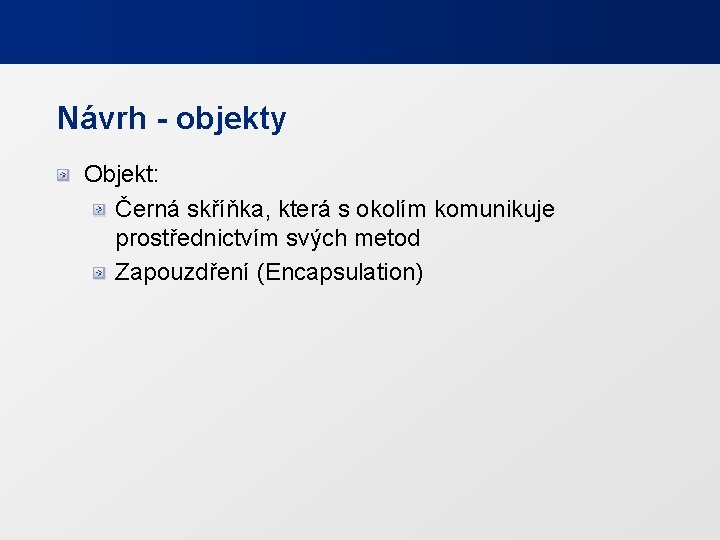 Návrh - objekty

Objekt:

Černá skříňka, která s okolím komunikuje prostřednictvím svých metod

Zapouzdření (Encapsulation)